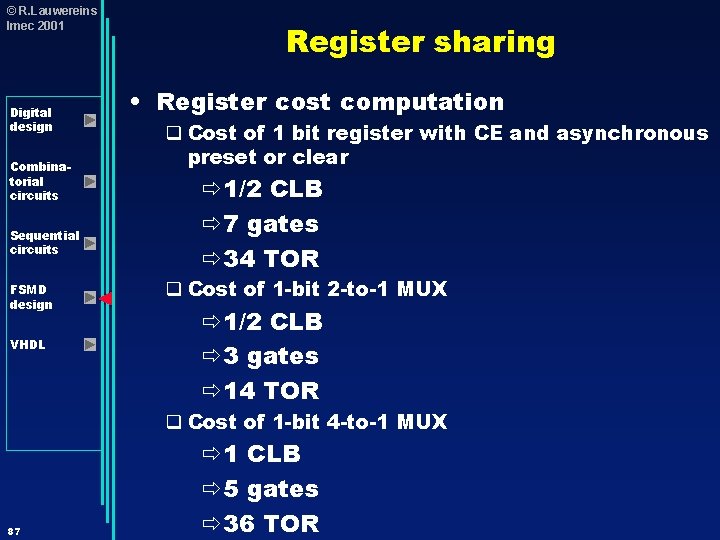 © R.Lauwereins
Imec 2001

Digital design

Combinatorial circuits

Sequential circuits

FSMD design

VHDL

87

Register sharing

• Register cost computation
❑ Cost of 1 bit register with CE and asynchronous preset or clear
⇨ 1/2 CLB
⇨ 7 gates
⇨ 34 TOR
❑ Cost of 1-bit 2-to-1 MUX
⇨ 1/2 CLB
⇨ 3 gates
⇨ 14 TOR
❑ Cost of 1-bit 4-to-1 MUX
⇨ 1 CLB
⇨ 5 gates
⇨ 36 TOR